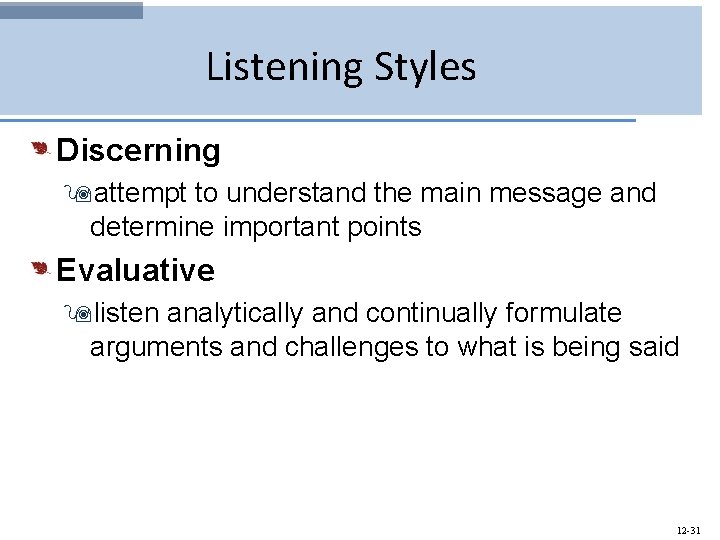 Listening Styles

Discerning

attempt to understand the main message and determine important points

Evaluative

listen analytically and continually formulate arguments and challenges to what is being said

12-31